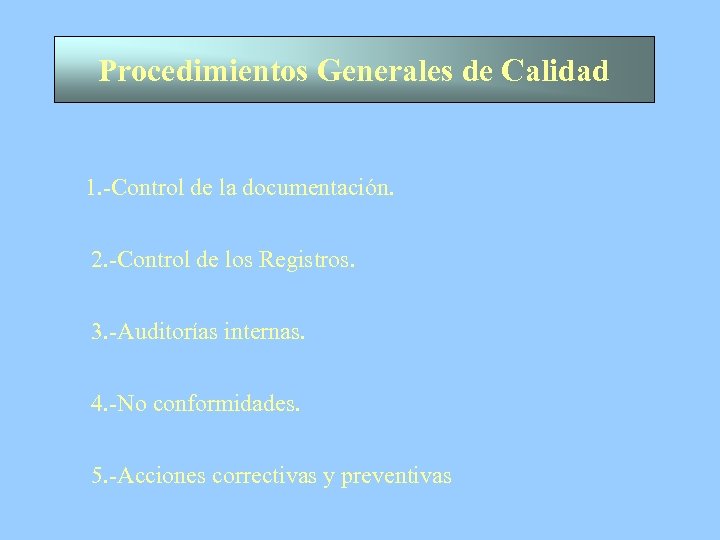 Procedimientos Generales de Calidad

1.-Control de la documentación.

2.-Control de los Registros.

3.-Auditorías internas.

4.-No conformidades.

5.-Acciones correctivas y preventivas